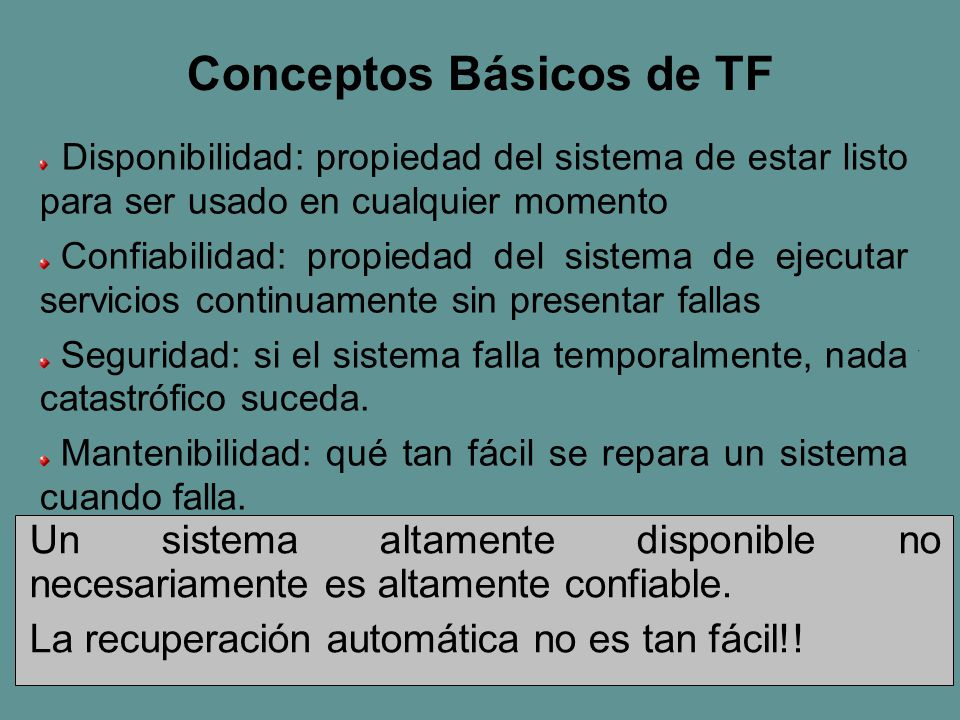 Conceptos Básicos de TF

Disponibilidad: propiedad del sistema de estar listo para ser usado en cualquier momento

Confiabilidad: propiedad del sistema de ejecutar servicios continuamente sin presentar fallas

Seguridad: si el sistema falla temporalmente, nada catastrófico suceda.

Mantenibilidad: qué tan fácil se repara un sistema cuando falla.

Un sistema altamente disponible no necesariamente es altamente confiable.

La recuperación automática no es tan fácil!!